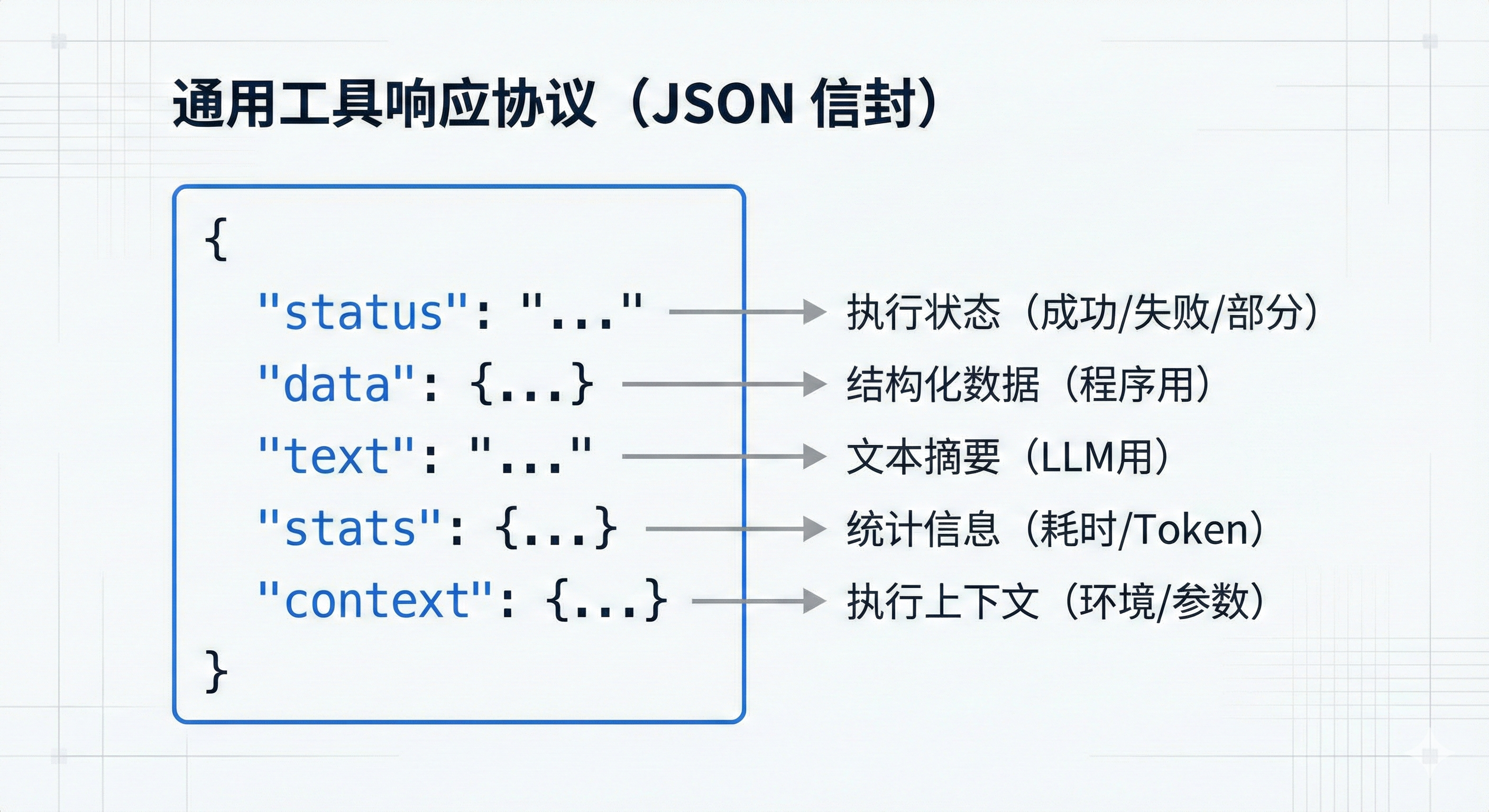 通用工具响应协议（JSON 信封）

{
"status": "..."
"data": {...}
"text": "..."
"stats": {...}
"context": {...}
}

执行状态（成功/失败/部分）
结构化数据（程序用）
文本摘要（LLM用）
统计信息（耗时/Token）
执行上下文（环境/参数）